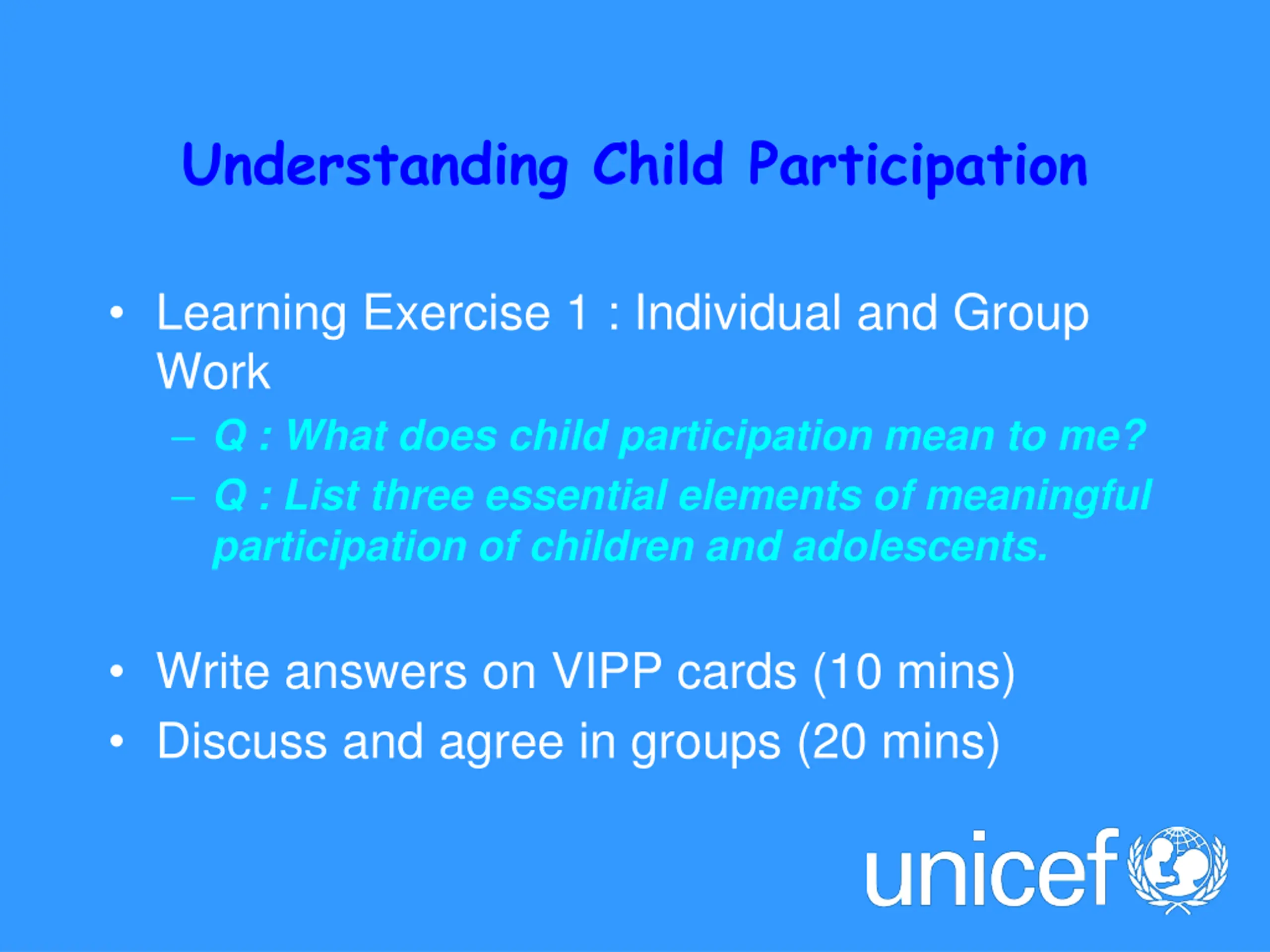 Understanding Child Participation

• Learning Exercise 1 : Individual and Group Work
– Q : What does child participation mean to me?
– Q : List three essential elements of meaningful participation of children and adolescents.

• Write answers on VIPP cards (10 mins)
• Discuss and agree in groups (20 mins)

unicef